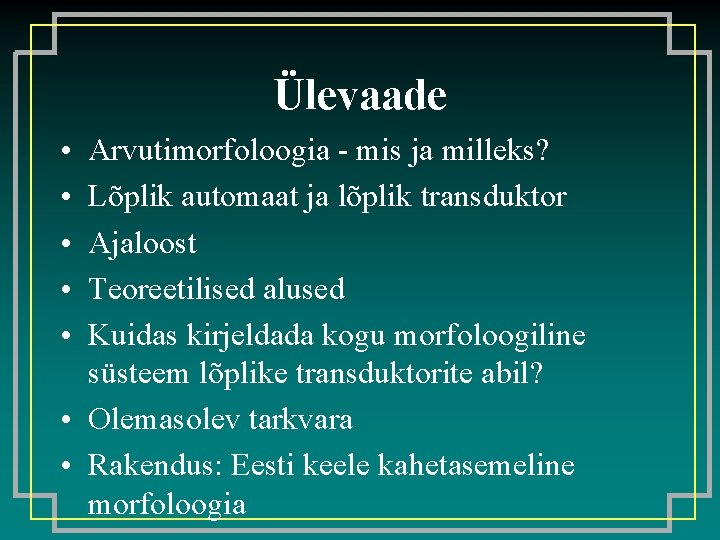 Ülevaade

• Arvutimorfoloogia - mis ja milleks?
• Lõplik automaat ja lõplik transduktor
• Ajaloost
• Teoreetilised alused
• Kuidas kirjeldada kogu morfoloogiline süsteem lõplike transduktorite abil?
• Olemasolev tarkvara
• Rakendus: Eesti keele kahetasemeline morfoloogia